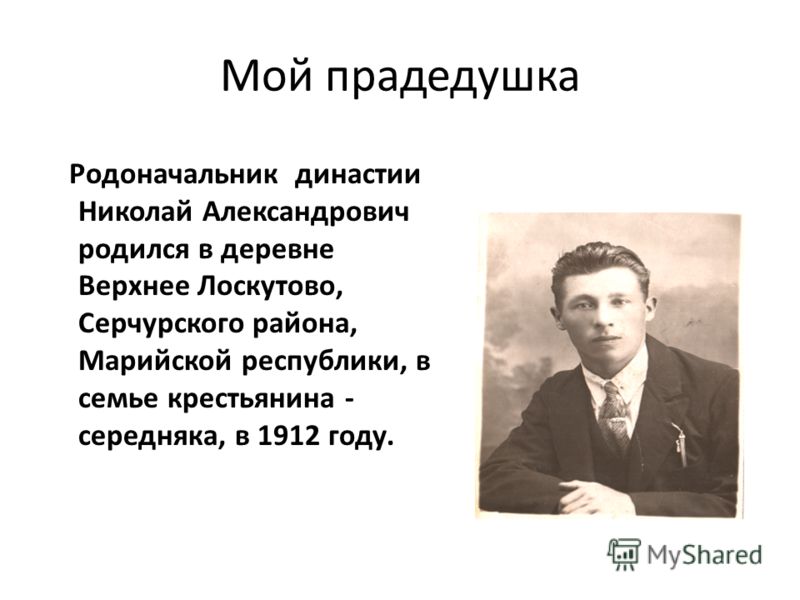 Мой прадедушка

Родоначальник династии Николай Александрович родился в деревне Верхнее Лоскутово, Серчурского района, Марийской республики, в семье крестьянина - середняка, в 1912 году.

MyShared